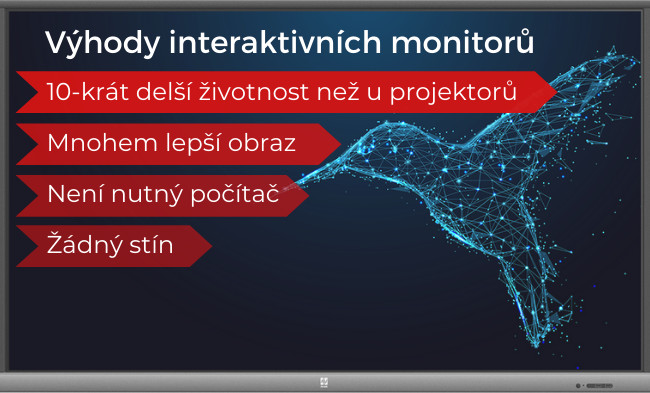 Výhody interaktivních monitorů

10-krát delší životnost než u projektorů

Mnohem lepší obraz

Není nutný počítač

Žádný stín